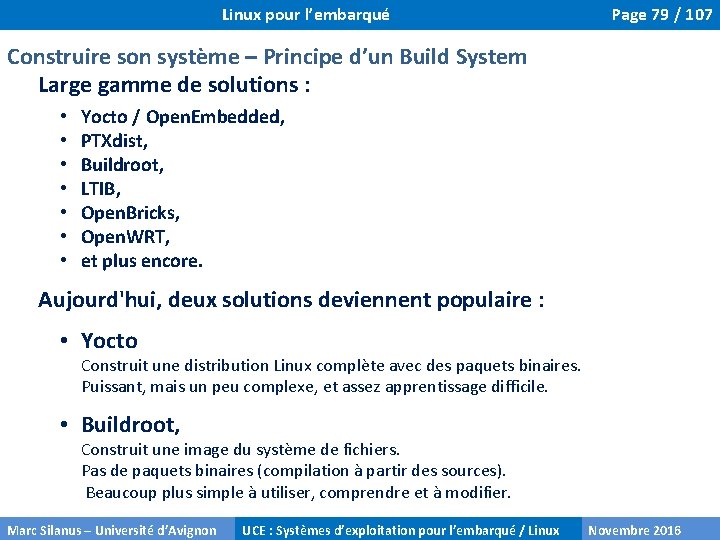 Linux pour l'embarqué

Page 79 / 107

Construire son système – Principe d'un Build System

Large gamme de solutions :

• Yocto / OpenEmbedded,
• PTXdist,
• Buildroot,
• LTIB,
• OpenBricks,
• OpenWRT,
• et plus encore.

Aujourd'hui, deux solutions deviennent populaire :

• Yocto
Construit une distribution Linux complète avec des paquets binaires.
Puissant, mais un peu complexe, et assez apprentissage difficile.

• Buildroot,
Construit une image du système de fichiers.
Pas de paquets binaires (compilation à partir des sources).
Beaucoup plus simple à utiliser, comprendre et à modifier.

Marc Silanus – Université d'Avignon

UCE : Systèmes d'exploitation pour l'embarqué / Linux

Novembre 2016